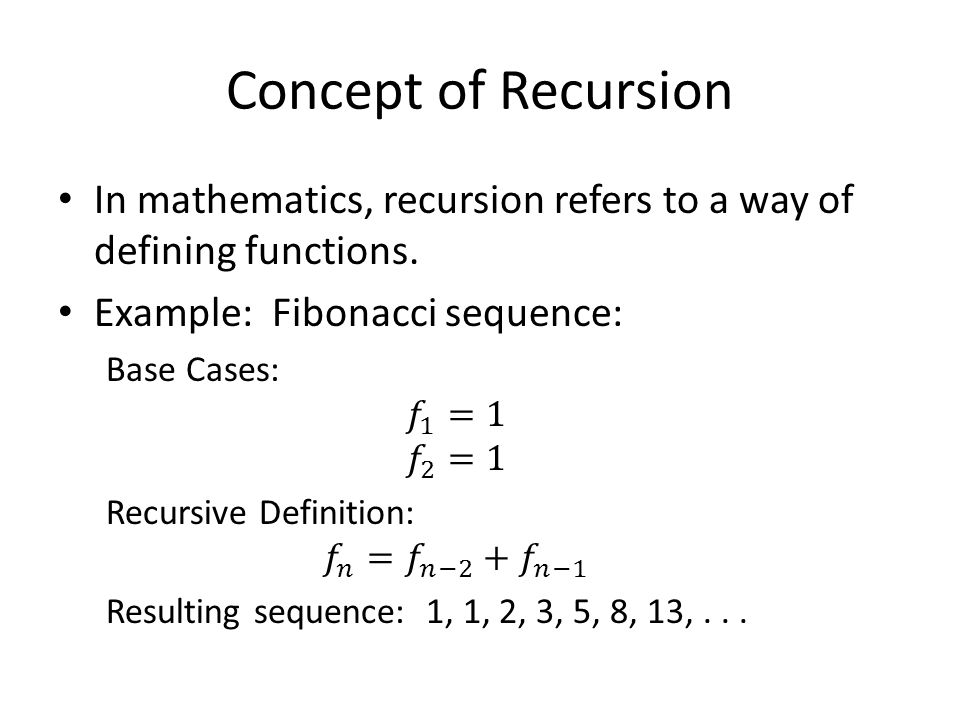 Concept of Recursion

• In mathematics, recursion refers to a way of defining functions.

• Example: Fibonacci sequence:

Base Cases:

$f_1 = 1$
$f_2 = 1$

Recursive Definition:

$f_n = f_{n-2} + f_{n-1}$

Resulting sequence: 1, 1, 2, 3, 5, 8, 13, . . .